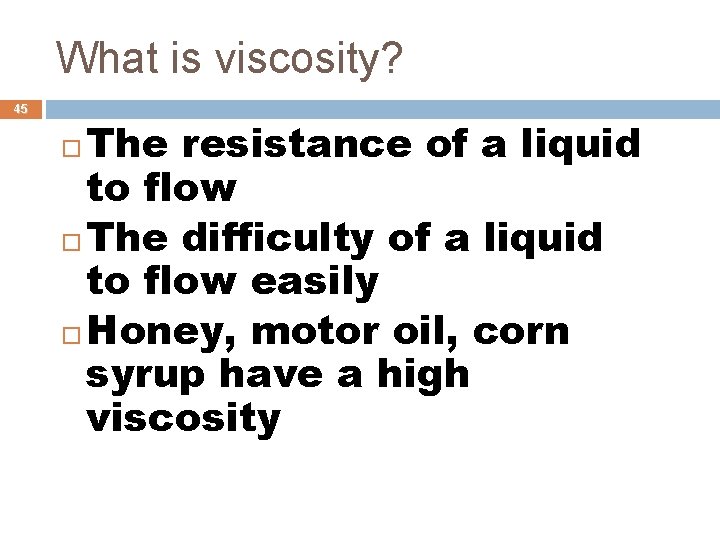 What is viscosity?

45

□ The resistance of a liquid to flow

□ The difficulty of a liquid to flow easily

□ Honey, motor oil, corn syrup have a high viscosity